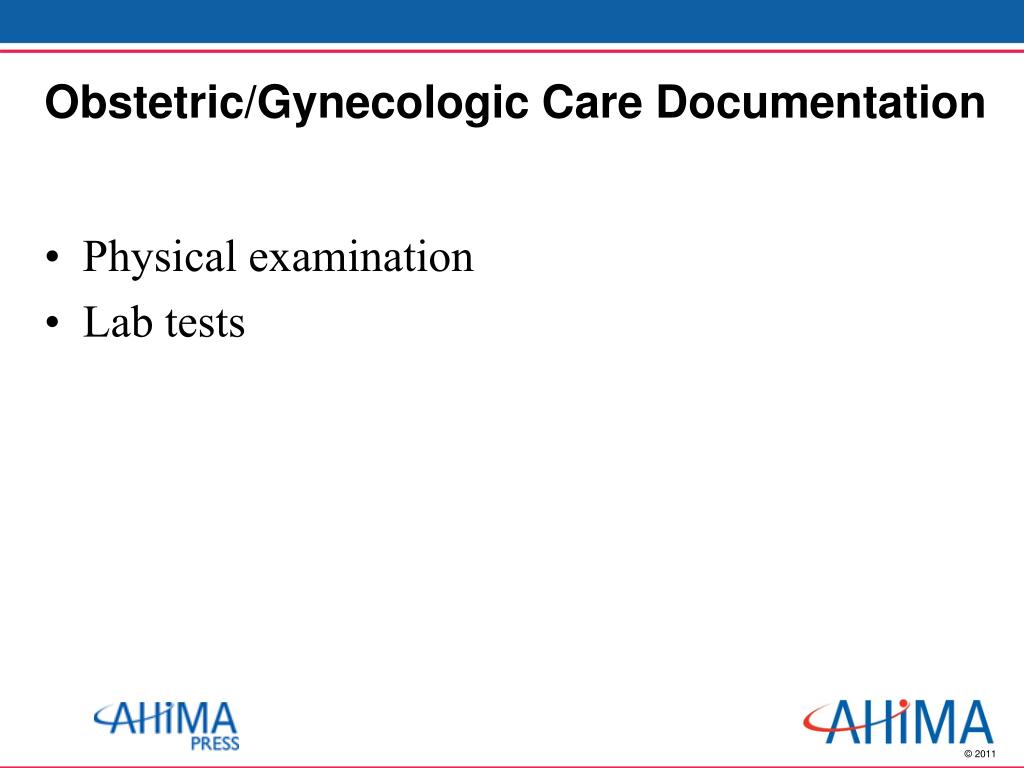 Obstetric/Gynecologic Care Documentation

• Physical examination
• Lab tests

AHIMA PRESS

AHIMA

© 2011